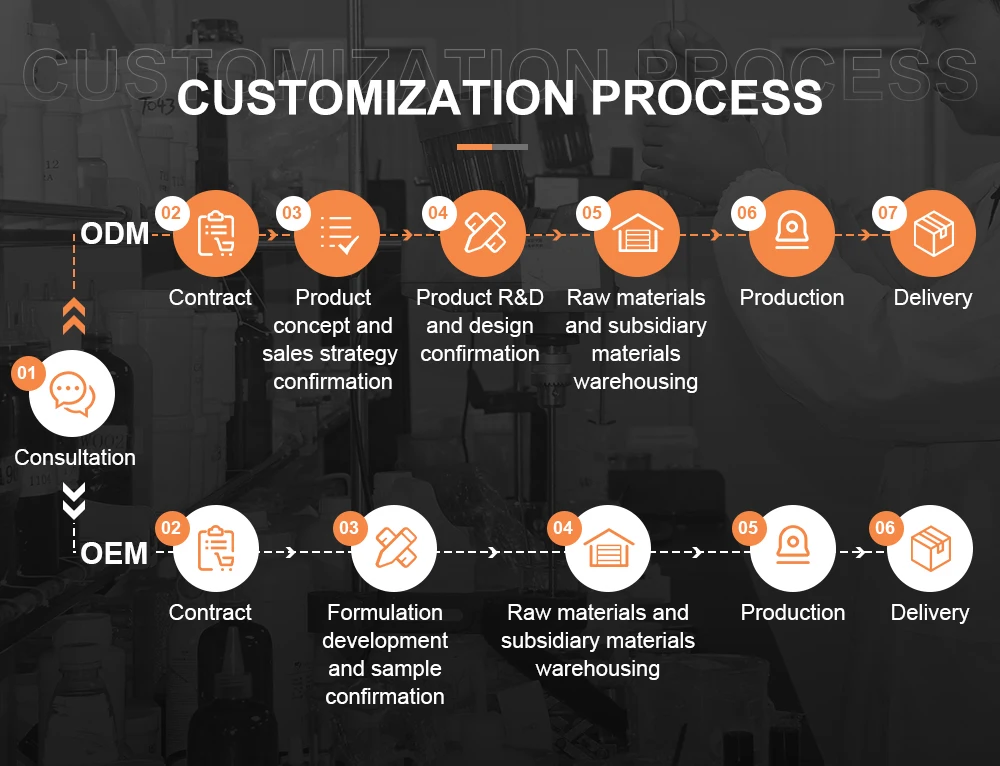 CUSTOMIZATION PROCESS

CUSTOMIZATION PROCESS

ODM

02 Contract

03 Product concept and sales strategy confirmation

04 Product R&D and design confirmation

05 Raw materials and subsidiary materials warehousing

06 Production

07 Delivery

01 Consultation

OEM

02 Contract

03 Formulation development and sample confirmation

04 Raw materials and subsidiary materials warehousing

05 Production

06 Delivery